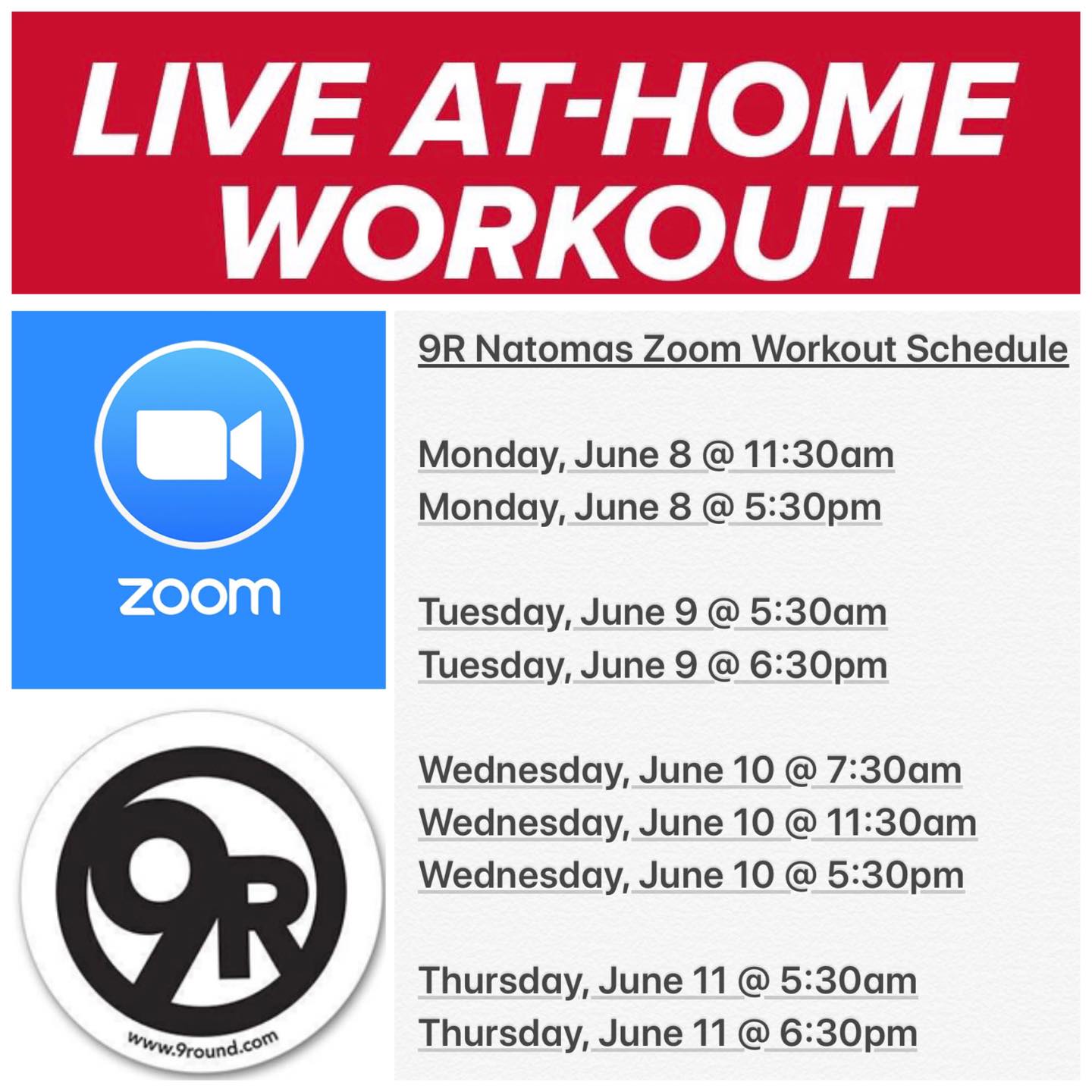 LIVE AT-HOME WORKOUT

zoom

9R

www.9round.com

9R Natomas Zoom Workout Schedule

Monday, June 8 @ 11:30am
Monday, June 8 @ 5:30pm

Tuesday, June 9 @ 5:30am
Tuesday, June 9 @ 6:30pm

Wednesday, June 10 @ 7:30am
Wednesday, June 10 @ 11:30am
Wednesday, June 10 @ 5:30pm

Thursday, June 11 @ 5:30am
Thursday, June 11 @ 6:30pm